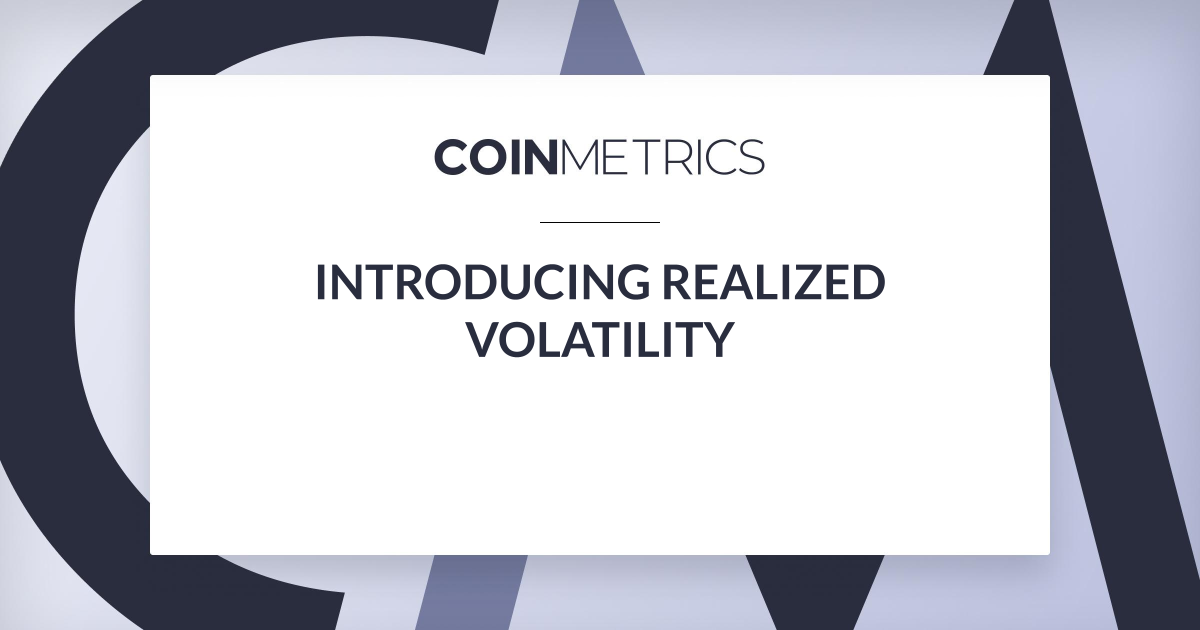 COINMETRICS

INTRODUCING REALIZED VOLATILITY